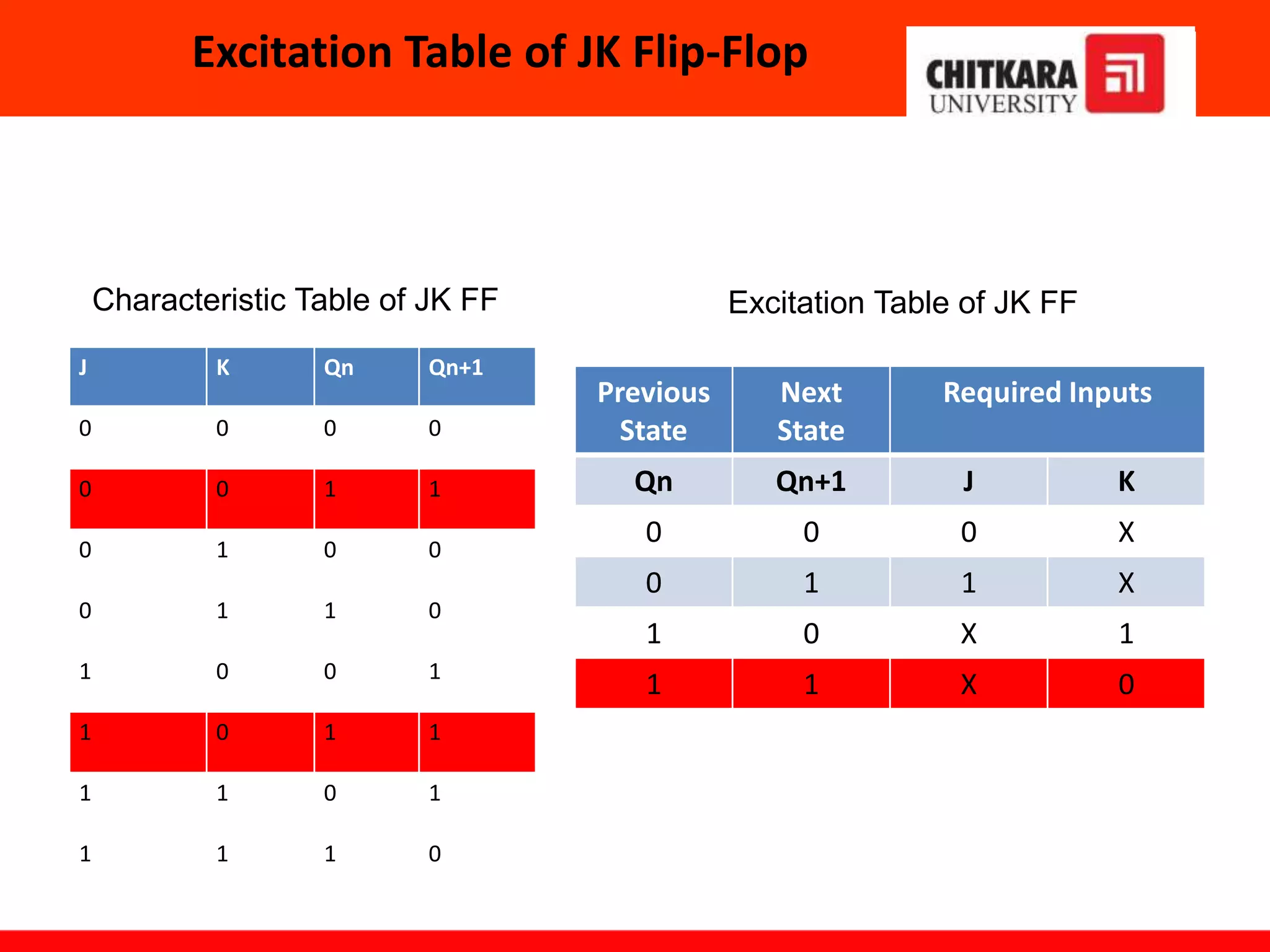 Excitation Table of JK Flip-Flop

CHITKARA UNIVERSITY

Characteristic Table of JK FF

| J | K | Qn | Qn+1 |
|---|---|---|---|
| 0 | 0 | 0 | 0 |
| 0 | 0 | 1 | 1 |
| 0 | 1 | 0 | 0 |
| 0 | 1 | 1 | 0 |
| 1 | 0 | 0 | 1 |
| 1 | 0 | 1 | 1 |
| 1 | 1 | 0 | 1 |
| 1 | 1 | 1 | 0 |

Excitation Table of JK FF

| Previous State | Next State | Required Inputs | |
|---|---|---|---|
| Qn | Qn+1 | J | K |
| 0 | 0 | 0 | X |
| 0 | 1 | 1 | X |
| 1 | 0 | X | 1 |
| 1 | 1 | X | 0 |